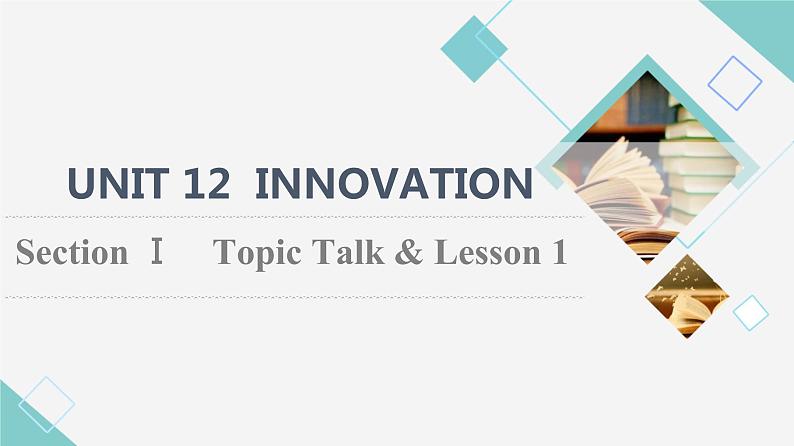 UNIT 12 INNOVATION

Section Ⅰ Topic Talk & Lesson 1